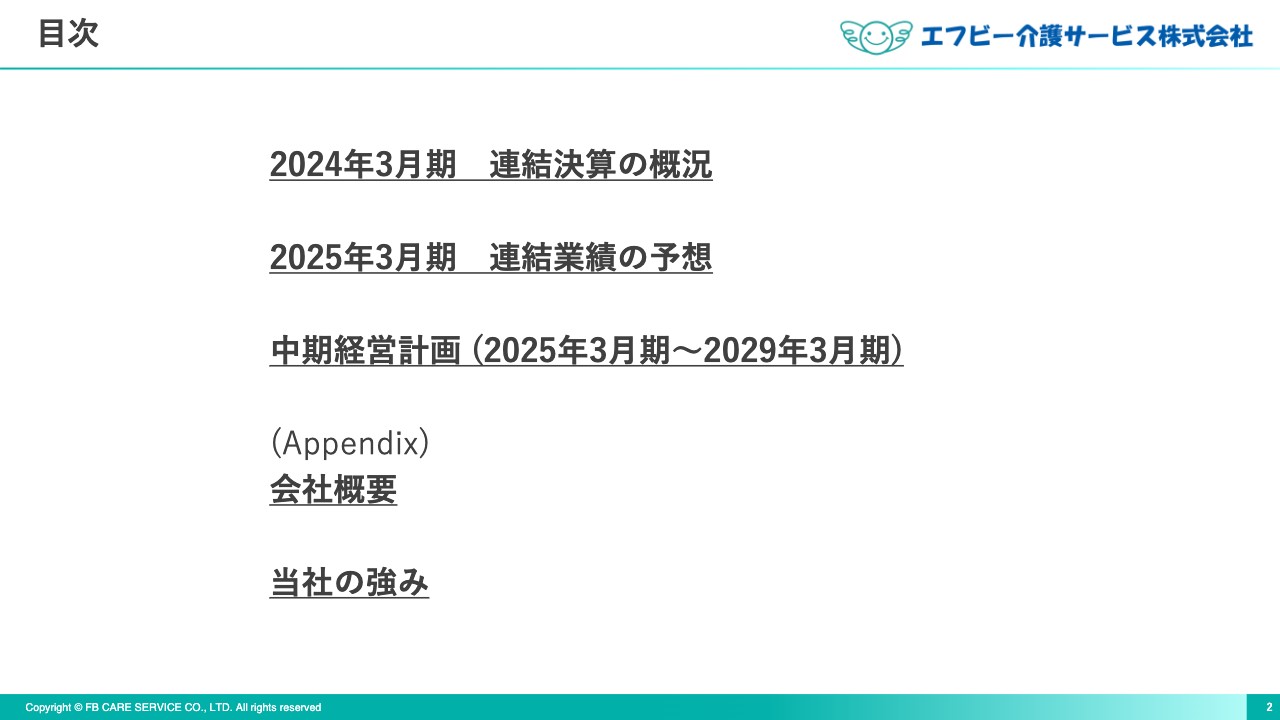 目次

エフビー介護サービス株式会社

2024年3月期　連結決算の概況

2025年3月期　連結業績の予想

中期経営計画 (2025年3月期～2029年3月期)

(Appendix)
会社概要

当社の強み

Copyright © FB CARE SERVICE CO., LTD. All rights reserved

2